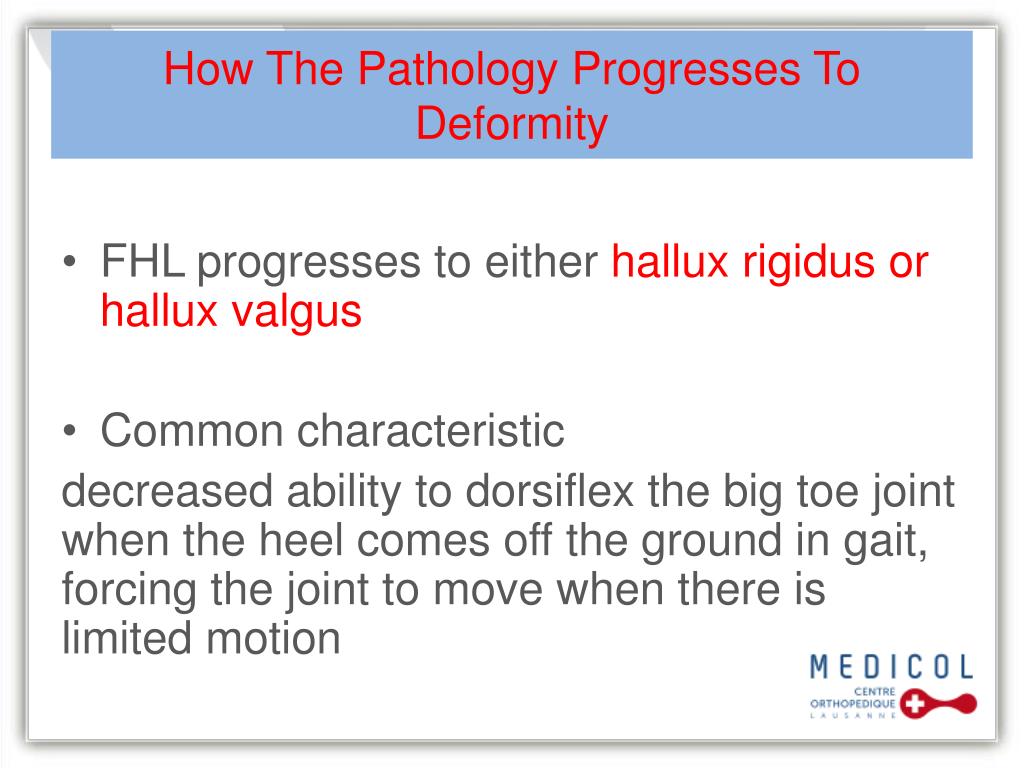 How The Pathology Progresses To Deformity

• FHL progresses to either hallux rigidus or hallux valgus

• Common characteristic

decreased ability to dorsiflex the big toe joint when the heel comes off the ground in gait, forcing the joint to move when there is limited motion

MEDICOL
CENTRE
ORTHOPEDIQUE
LAUSANNE